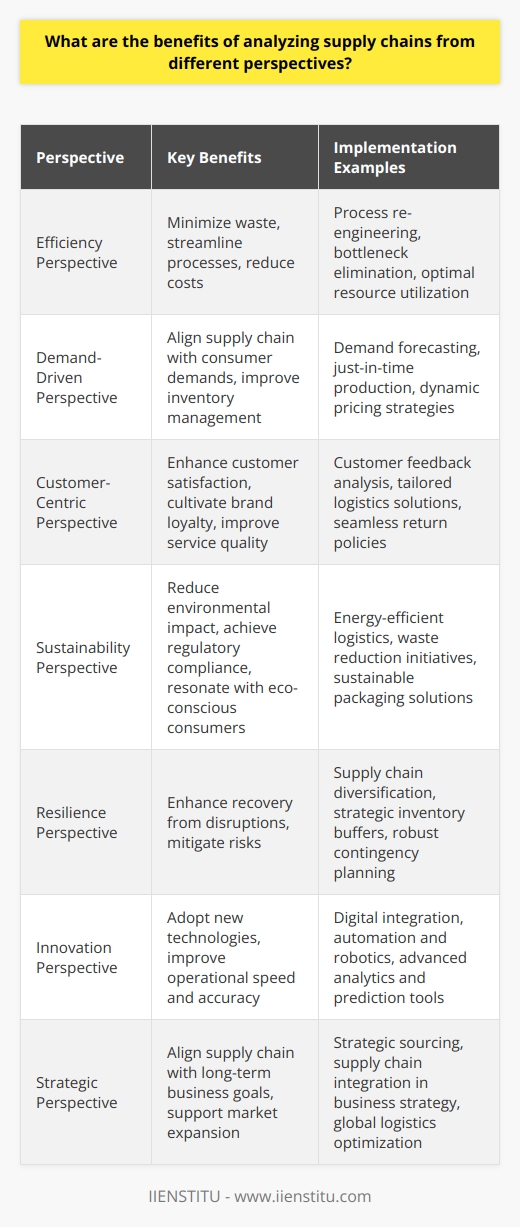 What are the benefits of analyzing supply chains from different perspectives?

| Perspective | Key Benefits | Implementation Examples |
|---|---|---|
| Efficiency Perspective | Minimize waste, streamline processes, reduce costs | Process re-engineering, bottleneck elimination, optimal resource utilization |
| Demand-Driven Perspective | Align supply chain with consumer demands, improve inventory management | Demand forecasting, just-in-time production, dynamic pricing strategies |
| Customer-Centric Perspective | Enhance customer satisfaction, cultivate brand loyalty, improve service quality | Customer feedback analysis, tailored logistics solutions, seamless return policies |
| Sustainability Perspective | Reduce environmental impact, achieve regulatory compliance, resonate with eco-conscious consumers | Energy-efficient logistics, waste reduction initiatives, sustainable packaging solutions |
| Resilience Perspective | Enhance recovery from disruptions, mitigate risks | Supply chain diversification, strategic inventory buffers, robust contingency planning |
| Innovation Perspective | Adopt new technologies, improve operational speed and accuracy | Digital integration, automation and robotics, advanced analytics and prediction tools |
| Strategic Perspective | Align supply chain with long-term business goals, support market expansion | Strategic sourcing, supply chain integration in business strategy, global logistics optimization |

IIENSTITU - www.iienstitu.com